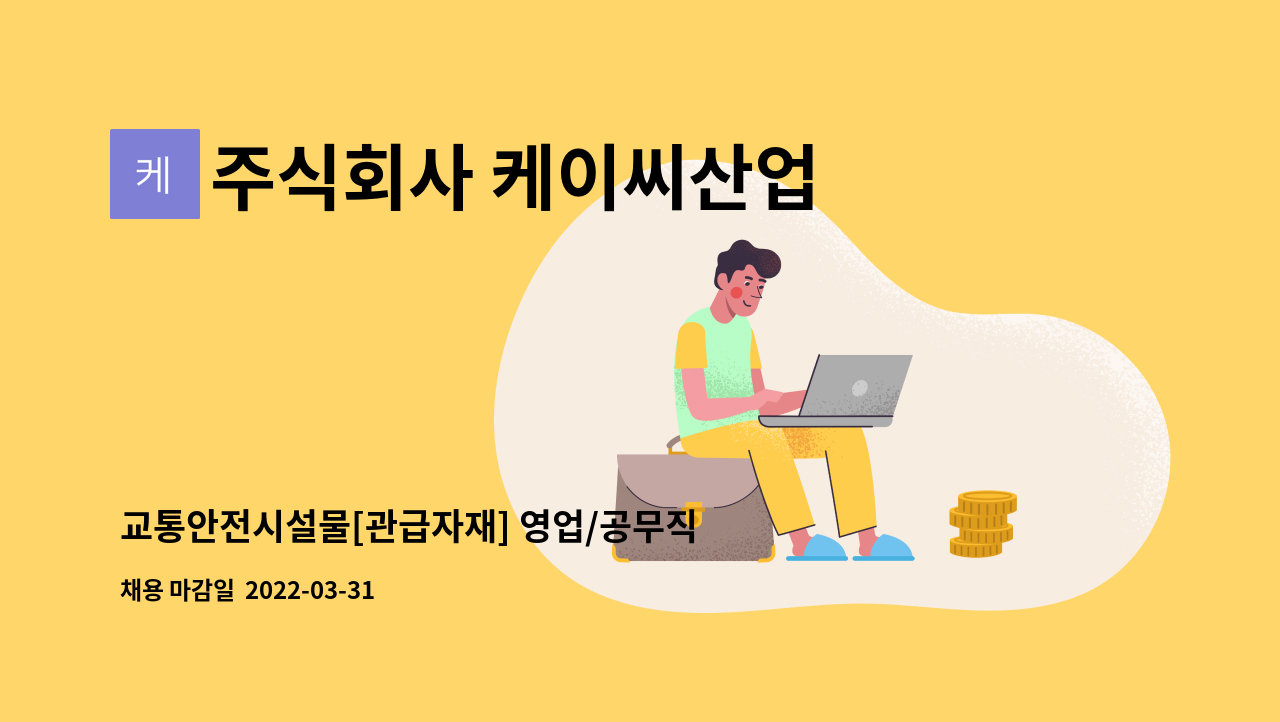 케

주식회사 케이씨산업

교통안전시설물[관급자재] 영업/공무직

채용 마감일 2022-03-31